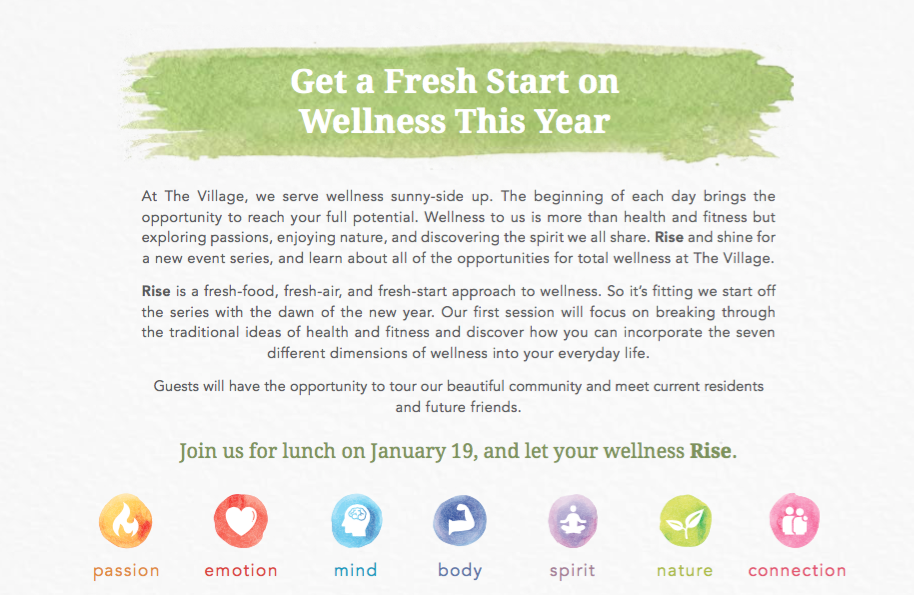 Get a Fresh Start on Wellness This Year

At The Village, we serve wellness sunny-side up. The beginning of each day brings the opportunity to reach your full potential. Wellness to us is more than health and fitness but exploring passions, enjoying nature, and discovering the spirit we all share. Rise and shine for a new event series, and learn about all of the opportunities for total wellness at The Village.

Rise is a fresh-food, fresh-air, and fresh-start approach to wellness. So it's fitting we start off the series with the dawn of the new year. Our first session will focus on breaking through the traditional ideas of health and fitness and discover how you can incorporate the seven different dimensions of wellness into your everyday life.

Guests will have the opportunity to tour our beautiful community and meet current residents and future friends.

Join us for lunch on January 19, and let your wellness Rise.

passion emotion mind body spirit nature connection